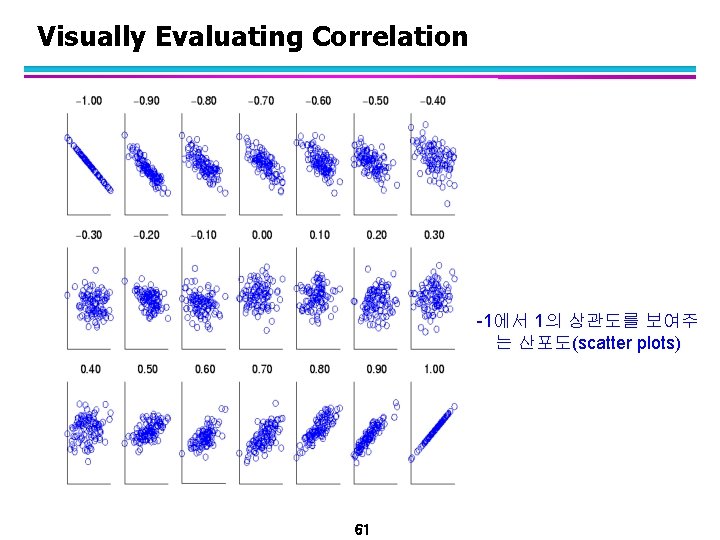 Visually Evaluating Correlation

−1.00 −0.90 −0.80 −0.70 −0.60 −0.50 −0.40

−0.30 −0.20 −0.10 0.00 0.10 0.20 0.30

0.40 0.50 0.60 0.70 0.80 0.90 1.00

-1에서 1의 상관도를 보여주는 산포도(scatter plots)

61